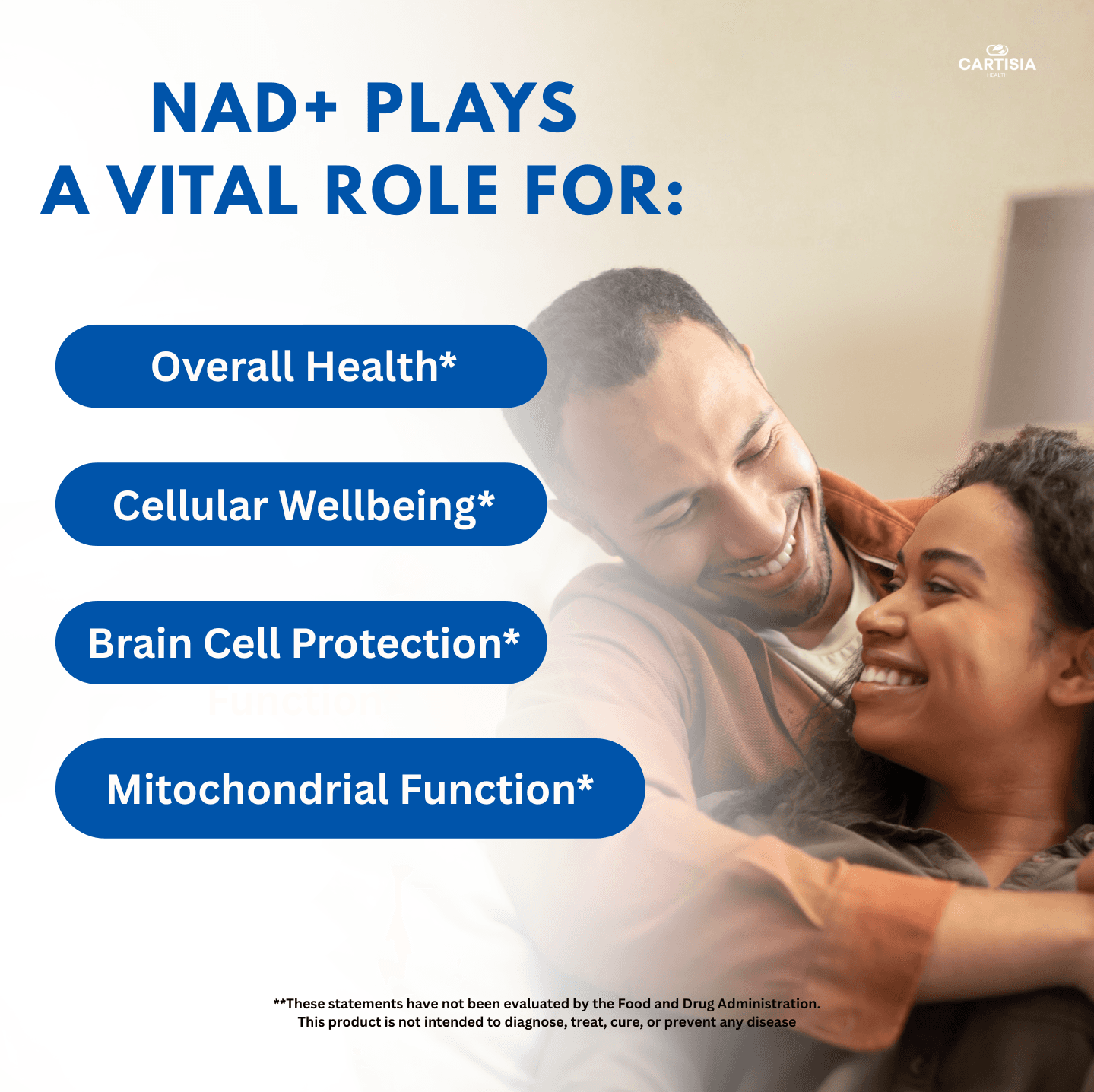 CARTISIA
HEALTH

NAD+ PLAYS
A VITAL ROLE FOR:

Overall Health*

Cellular Wellbeing*

Brain Cell Protection*

Mitochondrial Function*

**These statements have not been evaluated by the Food and Drug Administration.
This product is not intended to diagnose, treat, cure, or prevent any disease